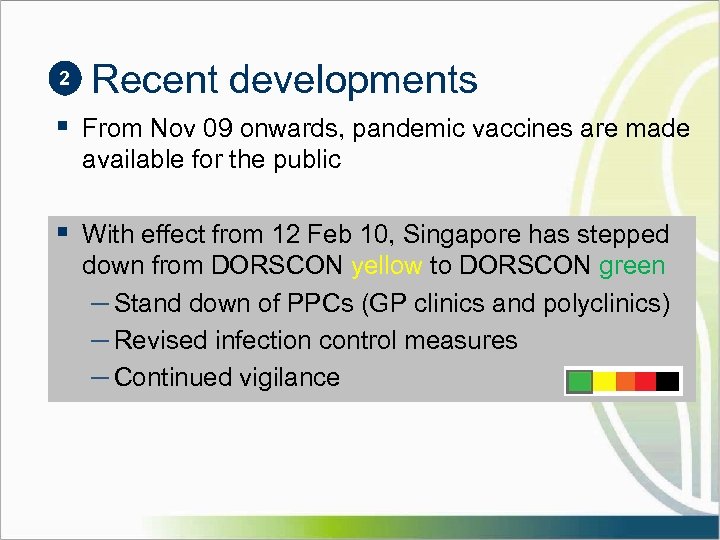 2 Recent developments

▪ From Nov 09 onwards, pandemic vaccines are made available for the public

▪ With effect from 12 Feb 10, Singapore has stepped down from DORSCON yellow to DORSCON green
– Stand down of PPCs (GP clinics and polyclinics)
– Revised infection control measures
– Continued vigilance